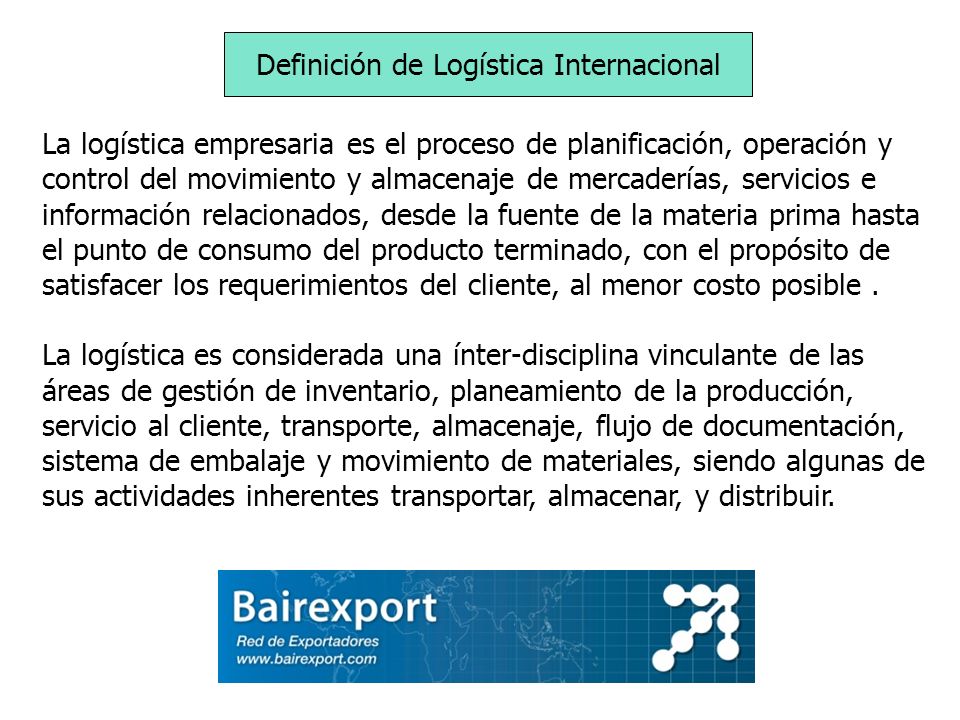 Definición de Logística Internacional

La logística empresaria es el proceso de planificación, operación y control del movimiento y almacenaje de mercaderías, servicios e información relacionados, desde la fuente de la materia prima hasta el punto de consumo del producto terminado, con el propósito de satisfacer los requerimientos del cliente, al menor costo posible .

La logística es considerada una ínter-disciplina vinculante de las áreas de gestión de inventario, planeamiento de la producción, servicio al cliente, transporte, almacenaje, flujo de documentación, sistema de embalaje y movimiento de materiales, siendo algunas de sus actividades inherentes transportar, almacenar, y distribuir.

Bairexport
Red de Exportadores
www.bairexport.com